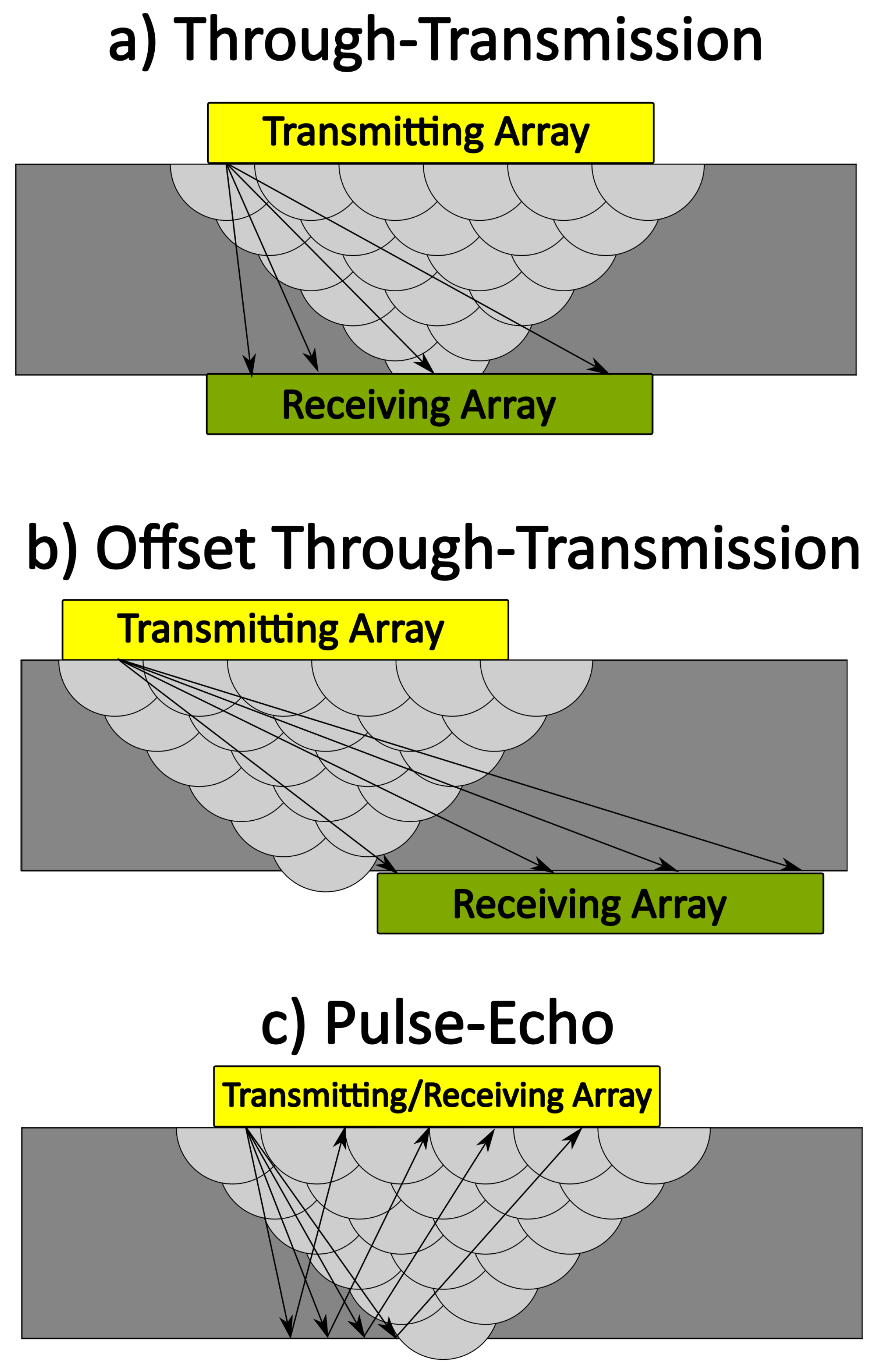 a) Through-Transmission

Transmitting Array

Receiving Array

b) Offset Through-Transmission

Transmitting Array

Receiving Array

c) Pulse-Echo

Transmitting/Receiving Array